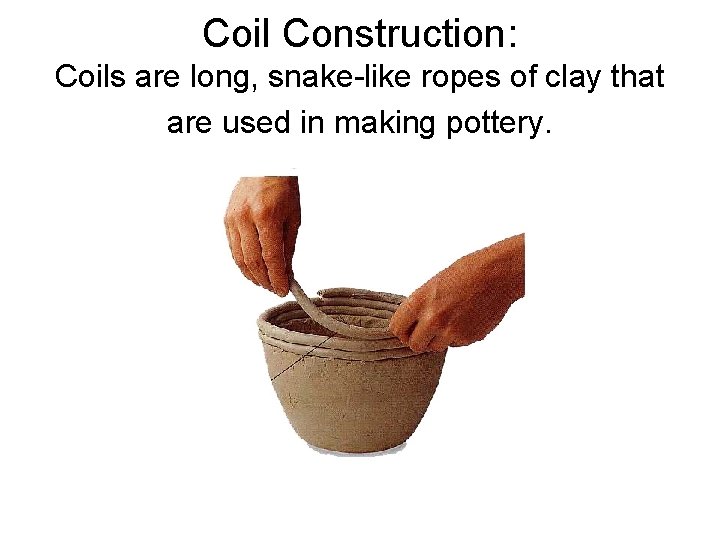 Coil Construction:
Coils are long, snake-like ropes of clay that are used in making pottery.